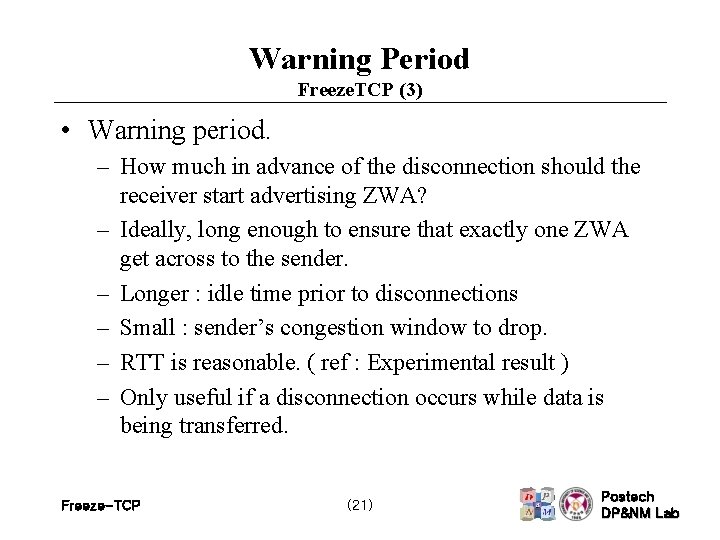 Warning Period
FreezeTCP (3)

• Warning period.
– How much in advance of the disconnection should the receiver start advertising ZWA?
– Ideally, long enough to ensure that exactly one ZWA get across to the sender.
– Longer : idle time prior to disconnections
– Small : sender's congestion window to drop.
– RTT is reasonable. ( ref : Experimental result )
– Only useful if a disconnection occurs while data is being transferred.

Freeze-TCP

(21)

D P N M

Postech
DP&NM Lab